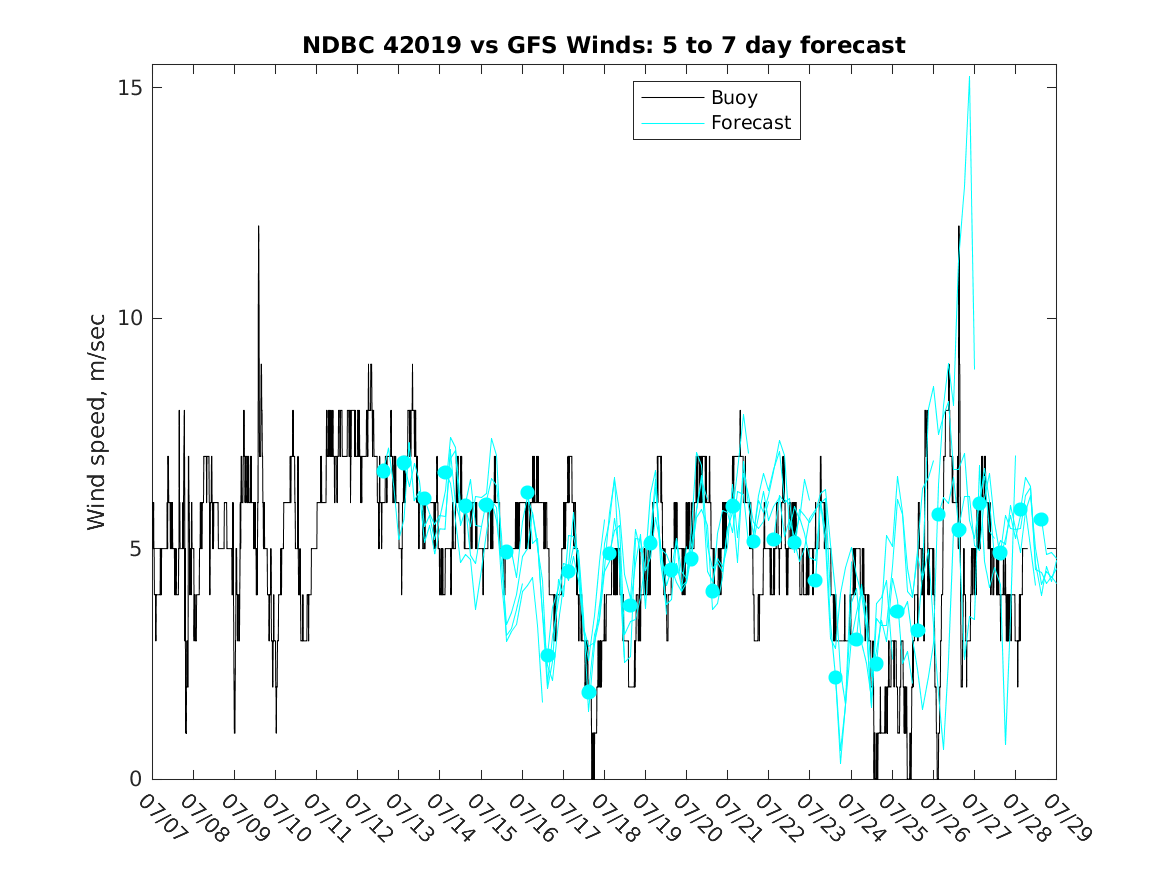 NDBC 42019 vs GFS Winds: 5 to 7 day forecast

Buoy
Forecast

Wind speed, m/sec

15
10
5
0

07/07 07/08 07/09 07/10 07/11 07/12 07/13 07/14 07/15 07/16 07/17 07/18 07/19 07/20 07/21 07/22 07/23 07/24 07/25 07/26 07/27 07/28 07/29